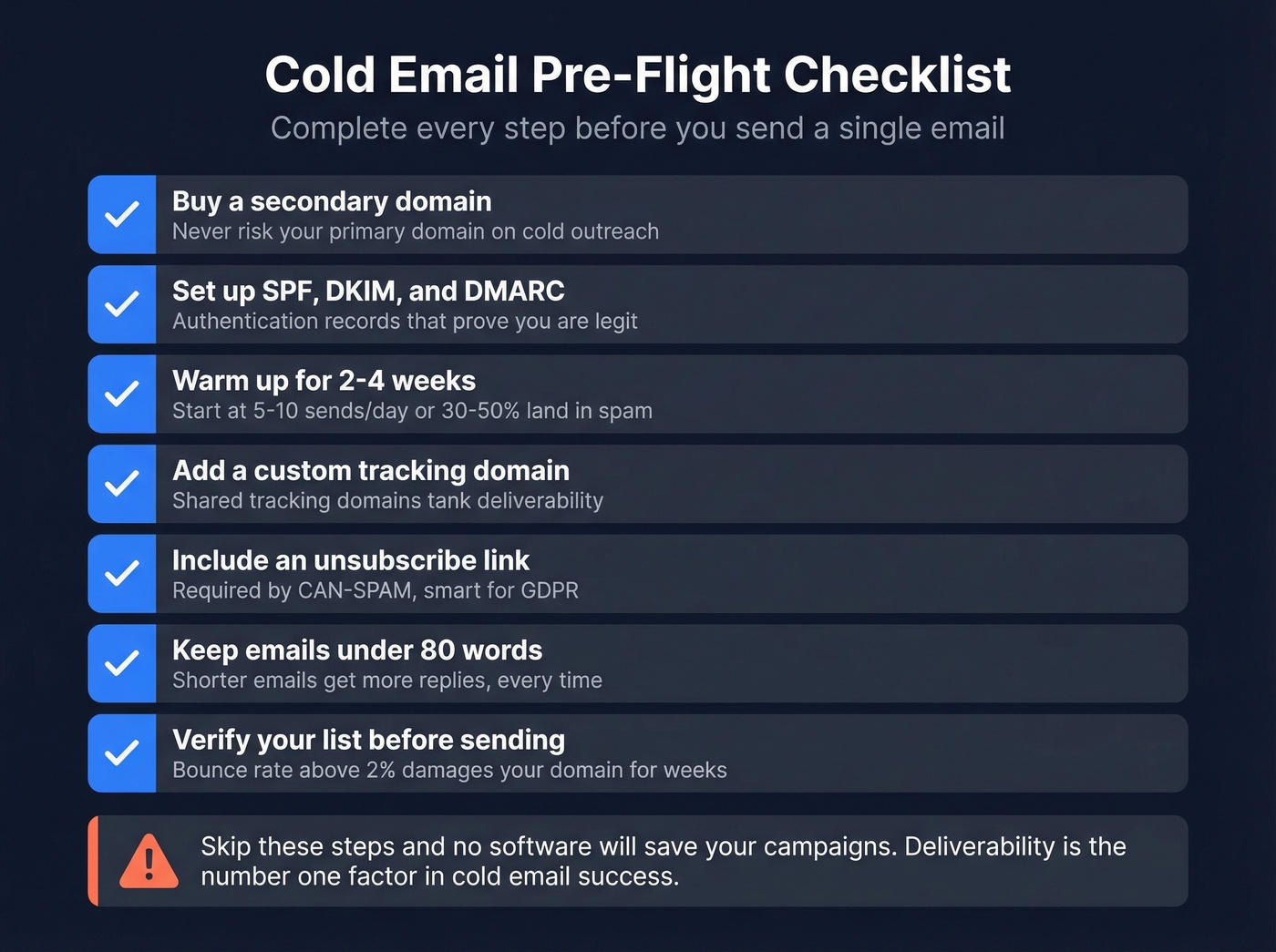 Cold Email Pre-Flight Checklist
Complete every step before you send a single email

Buy a secondary domain
Never risk your primary domain on cold outreach

Set up SPF, DKIM, and DMARC
Authentication records that prove you are legit

Warm up for 2-4 weeks
Start at 5-10 sends/day or 30-50% land in spam

Add a custom tracking domain
Shared tracking domains tank deliverability

Include an unsubscribe link
Required by CAN-SPAM, smart for GDPR

Keep emails under 80 words
Shorter emails get more replies, every time

Verify your list before sending
Bounce rate above 2% damages your domain for weeks

Skip these steps and no software will save your campaigns. Deliverability is the number one factor in cold email success.